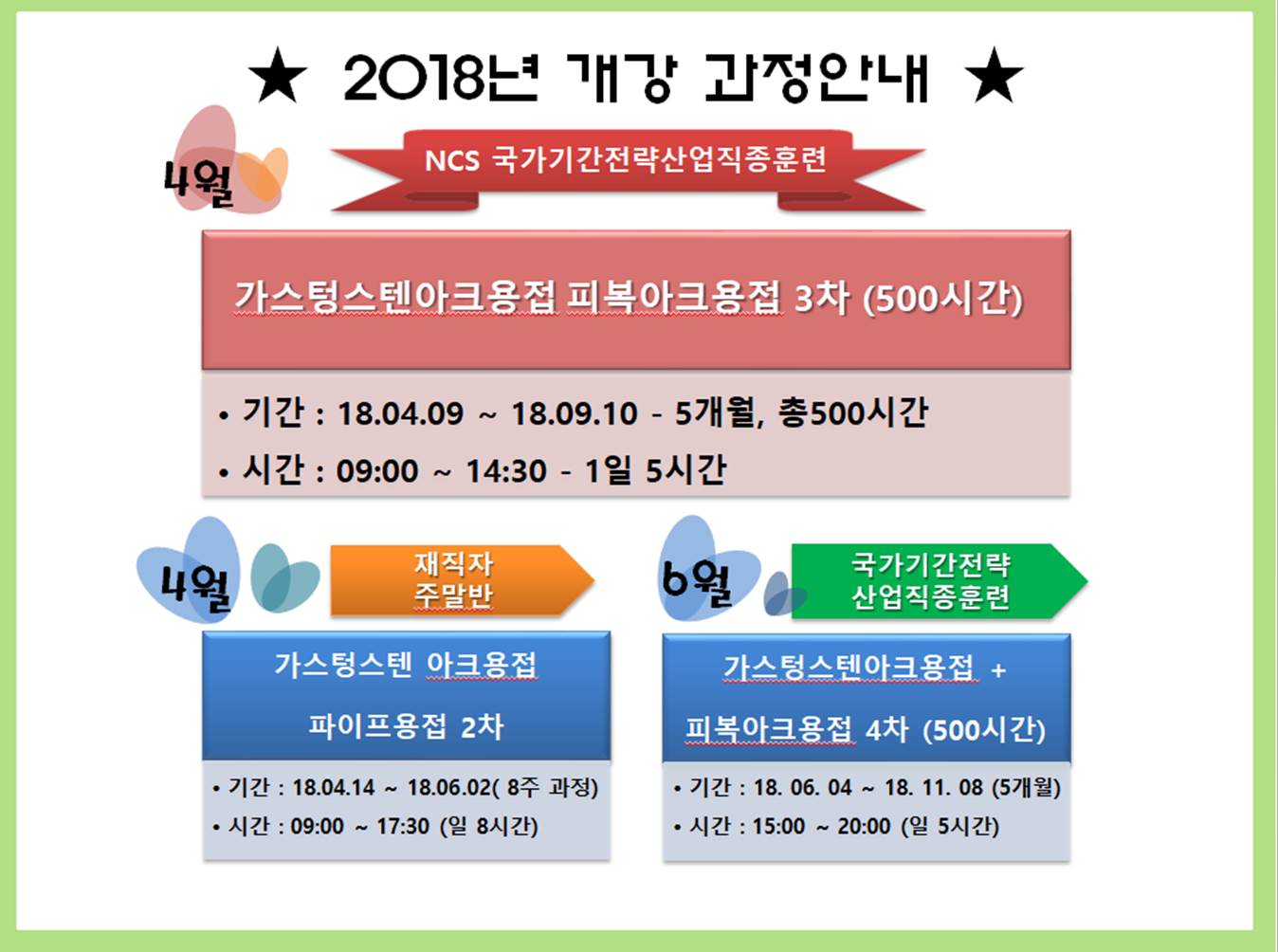 ★ 2018년 개강 과정안내 ★

4월

NCS 국가기간전략산업직종훈련

가스텅스텐아크용접 피복아크용접 3차 (500시간)

• 기간 : 18.04.09 ~ 18.09.10 - 5개월, 총500시간

• 시간 : 09:00 ~ 14:30 - 1일 5시간

4월

재직자 주말반

가스텅스텐 아크용접

파이프용접 2차

• 기간 : 18.04.14 ~ 18.06.02( 8주 과정)

• 시간 : 09:00 ~ 17:30 (일 8시간)

6월

국가기간전략 산업직종훈련

가스텅스텐아크용접 +

피복아크용접 4차 (500시간)

• 기간 : 18. 06. 04 ~ 18. 11. 08 (5개월)

• 시간 : 15:00 ~ 20:00 (일 5시간)